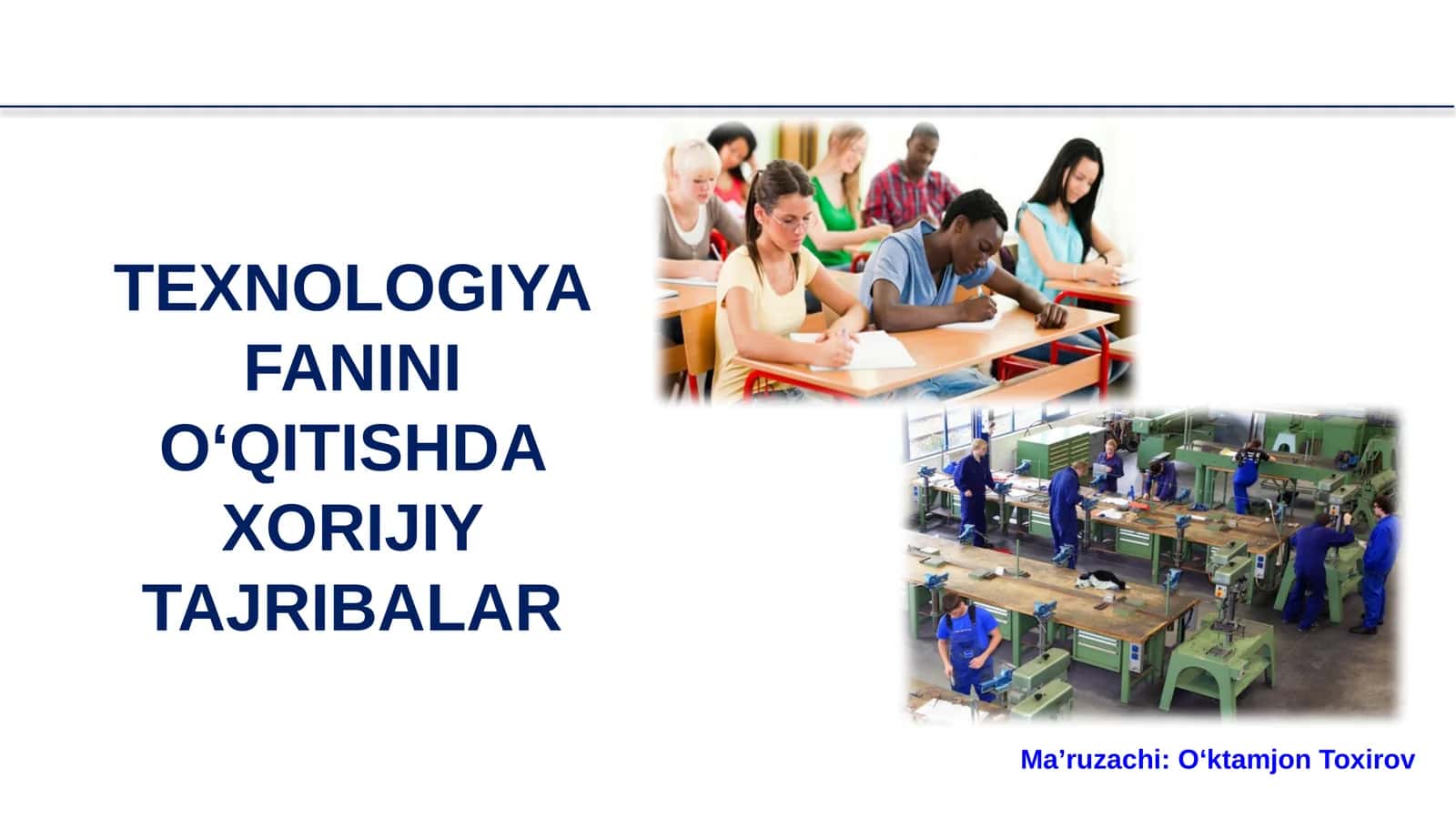 TEXNOLOGIYA FANINI O‘QITISHDA XORIJIY TAJRIBALAR

Ma’ruzachi: O‘ktamjon Toxirov